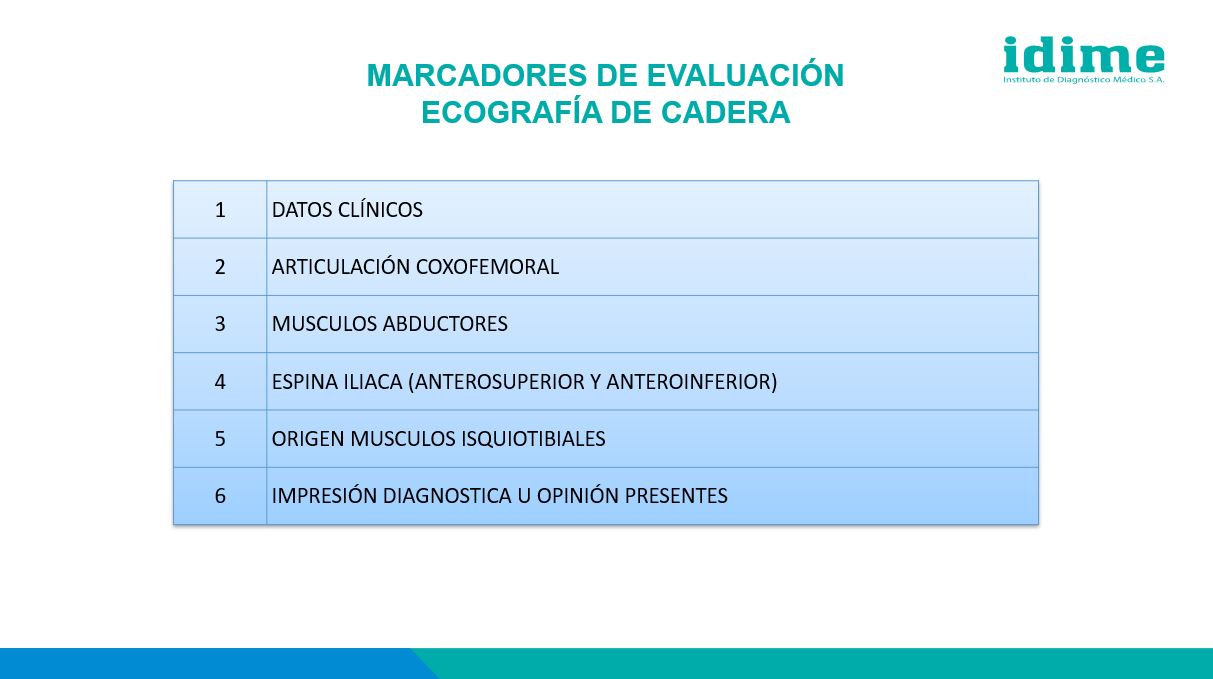 idime
Instituto de Diagnóstico Médico S.A.

MARCADORES DE EVALUACIÓN
ECOGRAFÍA DE CADERA

| 1 | DATOS CLÍNICOS |
|---|---|
| 2 | ARTICULACIÓN COXOFEMORAL |
| 3 | MUSCULOS ABDUCTORES |
| 4 | ESPINA ILIACA (ANTEROSUPERIOR Y ANTEROINFERIOR) |
| 5 | ORIGEN MUSCULOS ISQUIOTIBIALES |
| 6 | IMPRESIÓN DIAGNOSTICA U OPINIÓN PRESENTES |